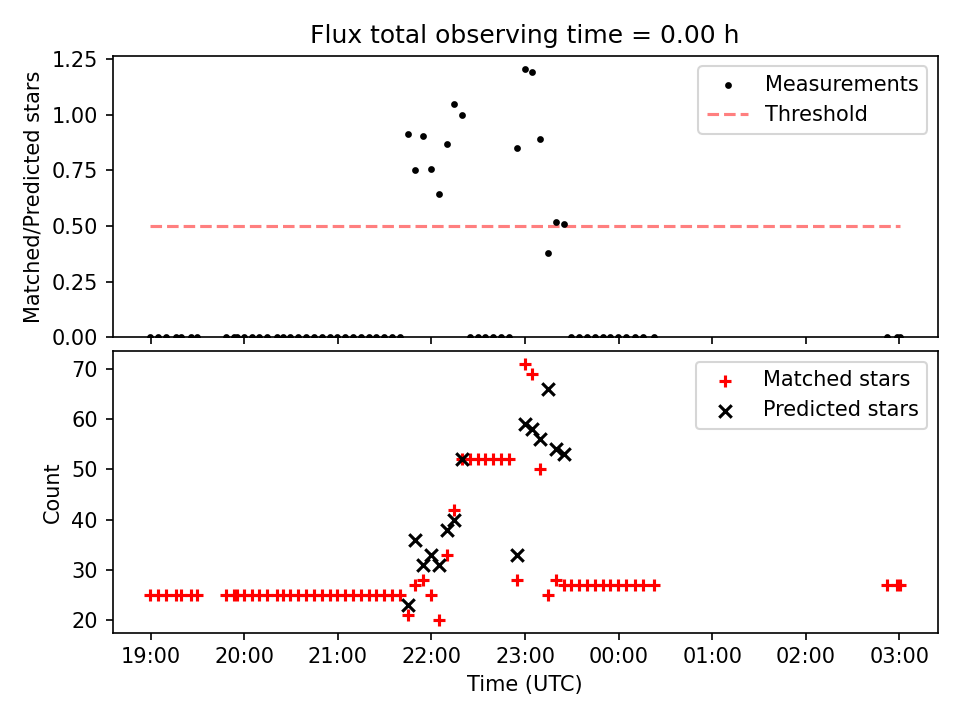 Flux total observing time = 0.00 h

Matched/Predicted stars

1.25
1.00
0.75
0.50
0.25
0.00

Measurements
Threshold

Count

70
60
50
40
30
20

Matched stars
Predicted stars

19:00
20:00
21:00
22:00
23:00
00:00
01:00
02:00
03:00

Time (UTC)